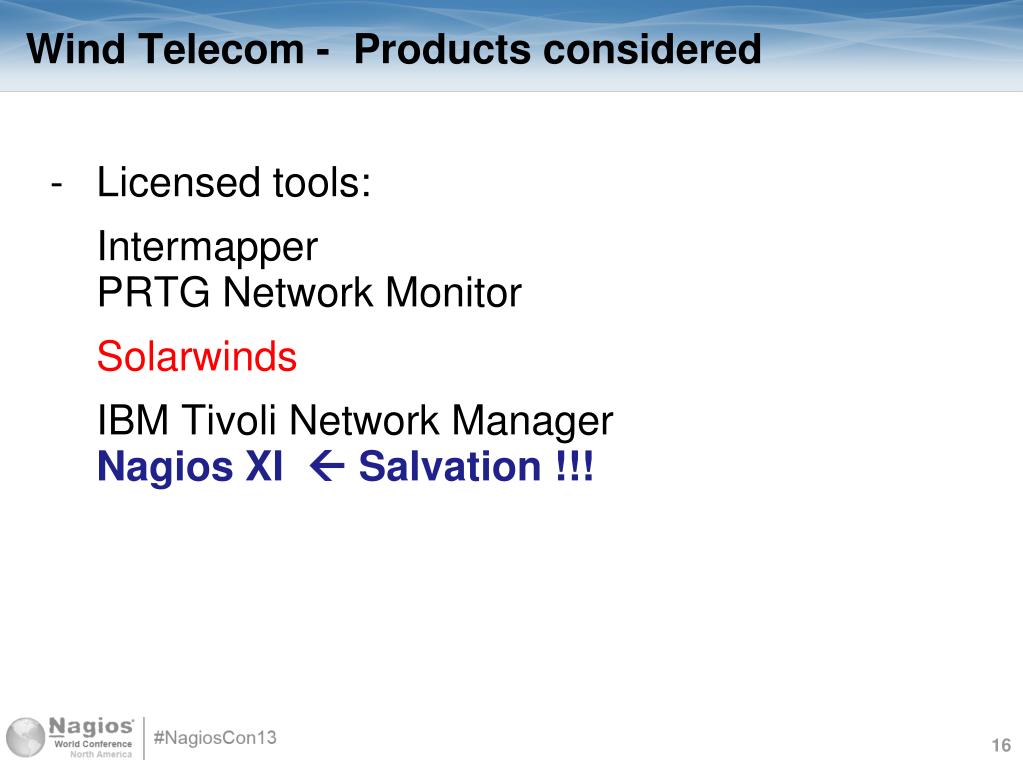 Wind Telecom - Products considered

- Licensed tools:

Intermapper
PRTG Network Monitor

Solarwinds

IBM Tivoli Network Manager
Nagios XI ← Salvation !!!

Nagios World Conference North America

#NagiosCon13

16